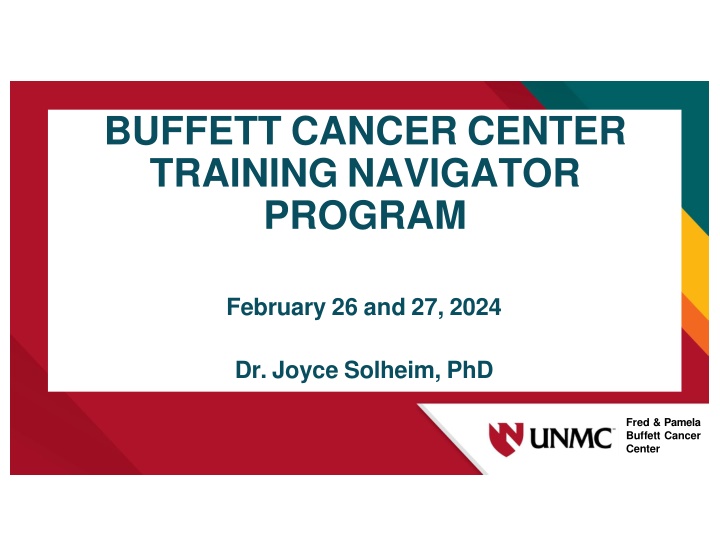 BUFFETT CANCER CENTER TRAINING NAVIGATOR PROGRAM

February 26 and 27, 2024

Dr. Joyce Solheim, PhD

UNMC

Fred & Pamela Buffett Cancer Center